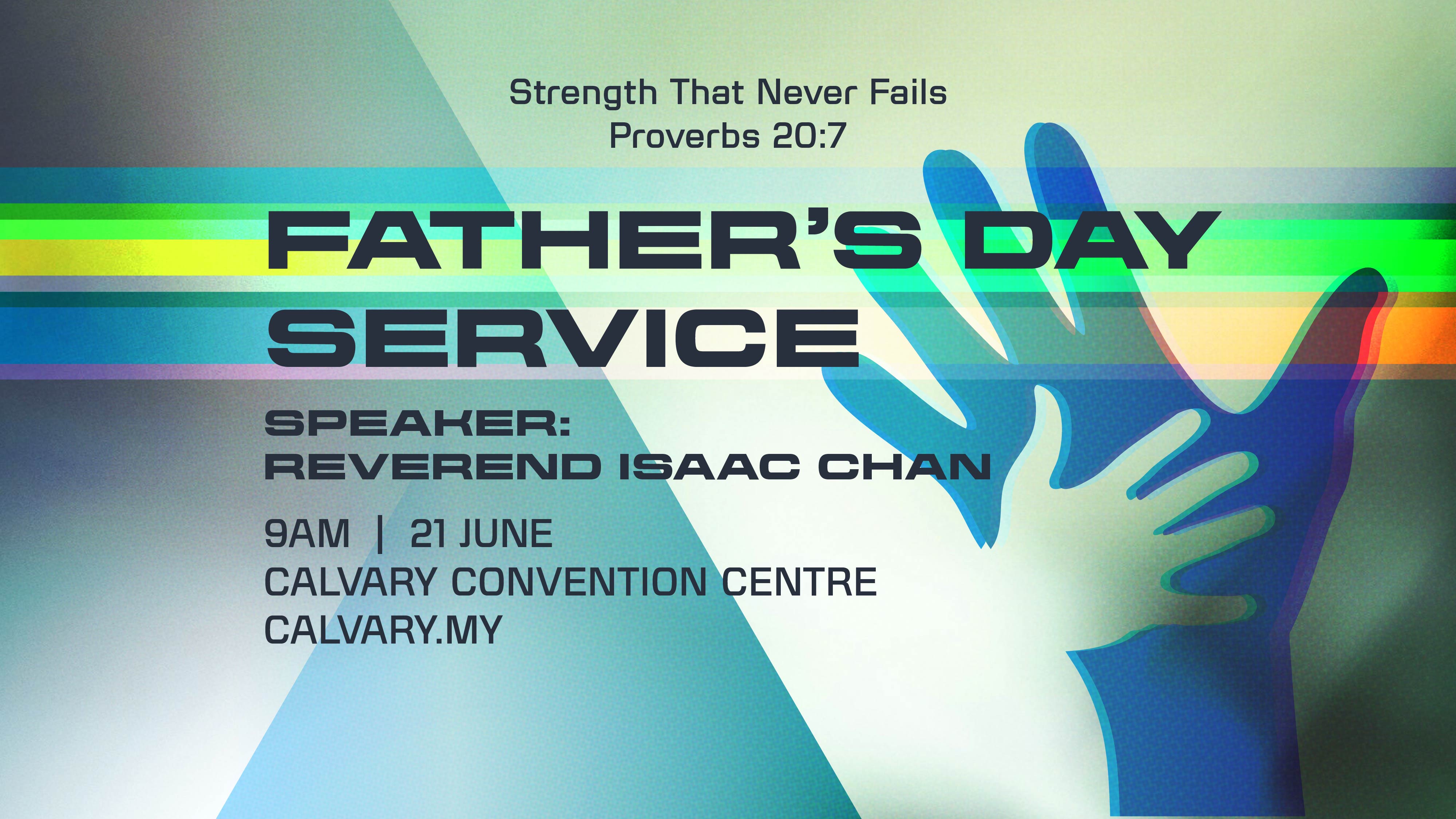 Strength That Never Fails
Proverbs 20:7

FATHER'S DAY SERVICE

SPEAKER:
REVEREND ISAAC CHAN

9AM | 21 JUNE
CALVARY CONVENTION CENTRE
CALVARY.MY